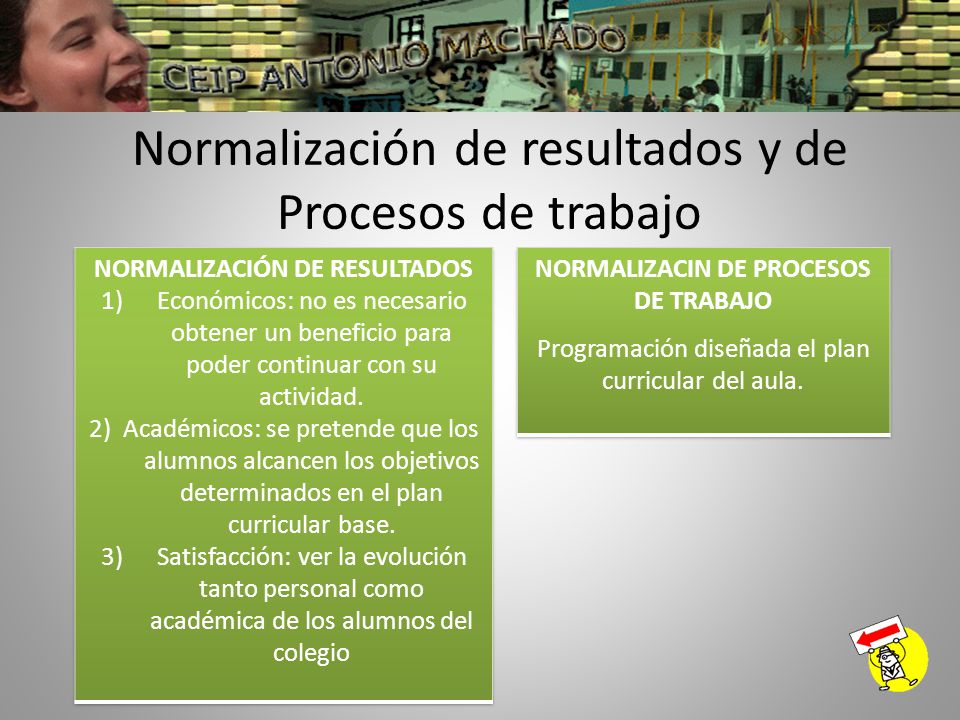 CEIP ANTONIO MACHADO

Normalización de resultados y de Procesos de trabajo

NORMALIZACIÓN DE RESULTADOS
1) Económicos: no es necesario obtener un beneficio para poder continuar con su actividad.
2) Académicos: se pretende que los alumnos alcancen los objetivos determinados en el plan curricular base.
3) Satisfacción: ver la evolución tanto personal como académica de los alumnos del colegio

NORMALIZACIN DE PROCESOS DE TRABAJO

Programación diseñada el plan curricular del aula.